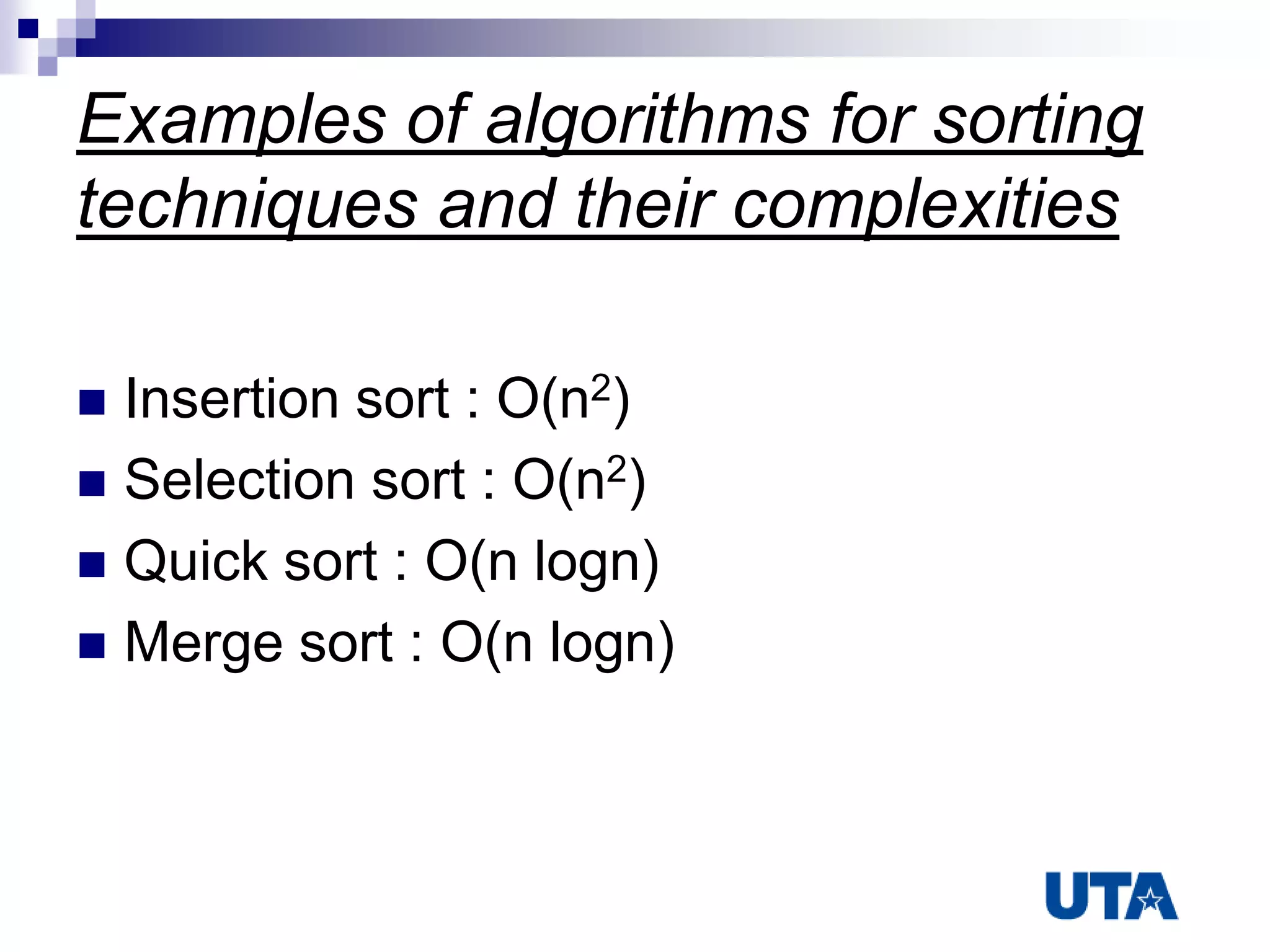 Examples of algorithms for sorting techniques and their complexities

- Insertion sort : $O(n^2)$
- Selection sort : $O(n^2)$
- Quick sort : O(n logn)
- Merge sort : O(n logn)

UTA